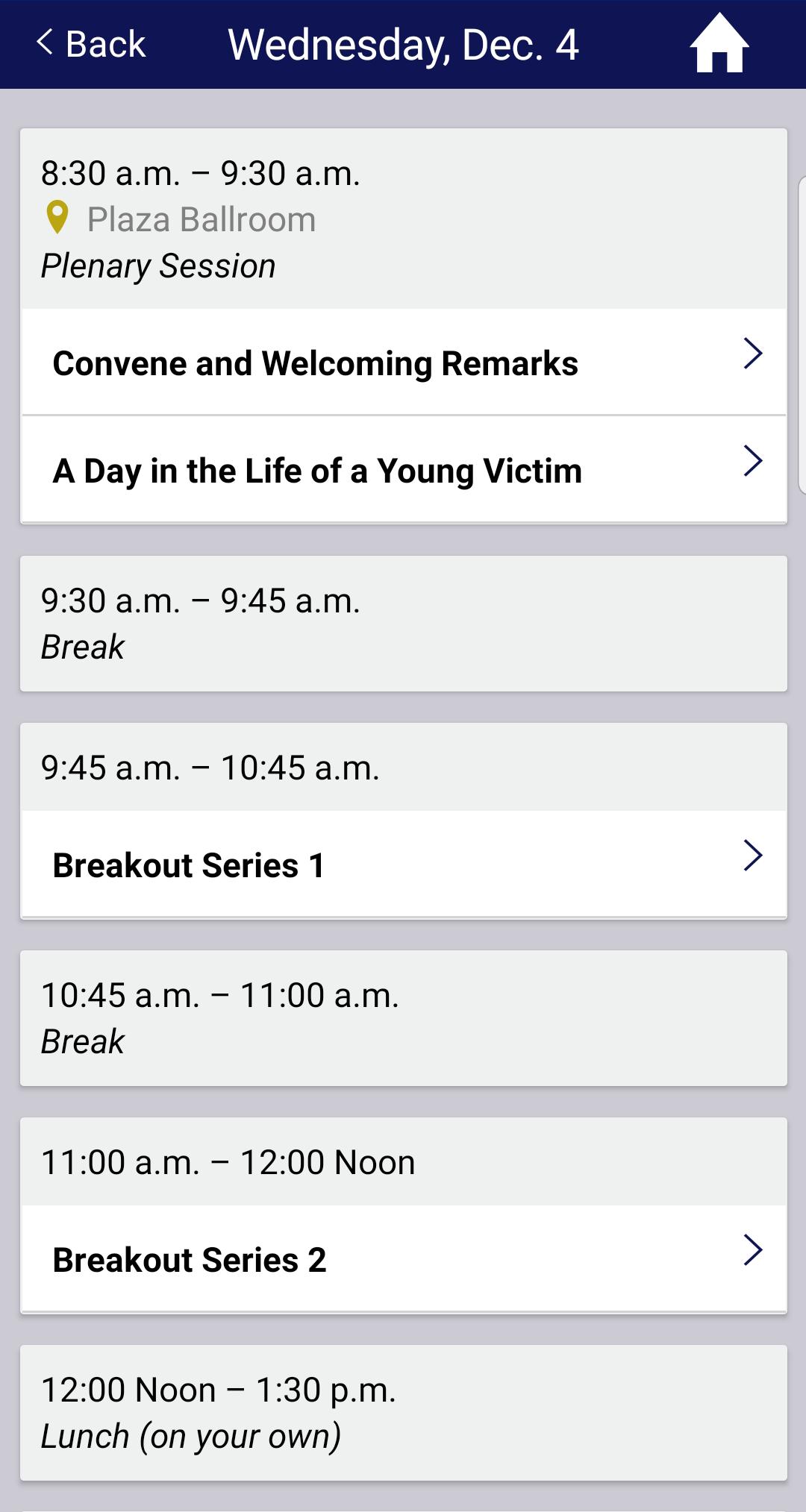 Back Wednesday, Dec. 4

8:30 a.m. – 9:30 a.m.
Plaza Ballroom
Plenary Session

Convene and Welcoming Remarks

A Day in the Life of a Young Victim

9:30 a.m. – 9:45 a.m.
Break

9:45 a.m. – 10:45 a.m.

Breakout Series 1

10:45 a.m. – 11:00 a.m.
Break

11:00 a.m. – 12:00 Noon

Breakout Series 2

12:00 Noon – 1:30 p.m.
Lunch (on your own)